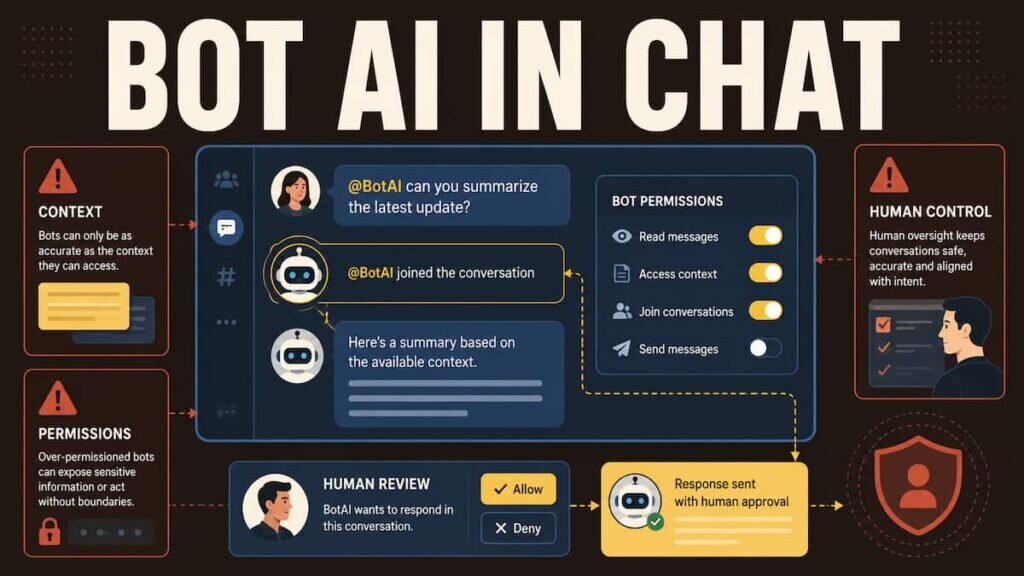 BOT AI IN CHAT

CONTEXT
Bots can only be as accurate as the context they can access.

PERMISSIONS
Over-permissioned bots can expose sensitive information or act without boundaries.

@BotAI can you summarize the latest update?

@BotAI joined the conversation

Here's a summary based on the available context.

BOT PERMISSIONS
Read messages
Access context
Join conversations
Send messages

HUMAN CONTROL
Human oversight keeps conversations safe, accurate and aligned with intent.

HUMAN REVIEW
BotAI wants to respond in this conversation.
Allow
Deny

Response sent with human approval